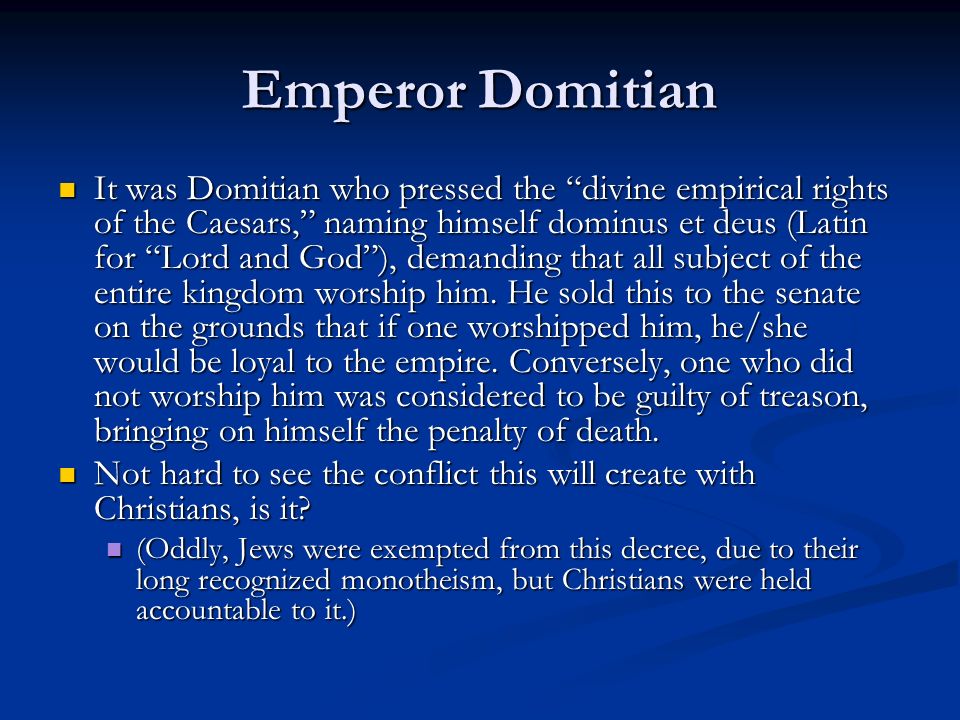 Emperor Domitian

It was Domitian who pressed the “divine empirical rights of the Caesars,” naming himself dominus et deus (Latin for “Lord and God”), demanding that all subject of the entire kingdom worship him. He sold this to the senate on the grounds that if one worshipped him, he/she would be loyal to the empire. Conversely, one who did not worship him was considered to be guilty of treason, bringing on himself the penalty of death.

Not hard to see the conflict this will create with Christians, is it?

(Oddly, Jews were exempted from this decree, due to their long recognized monotheism, but Christians were held accountable to it.)